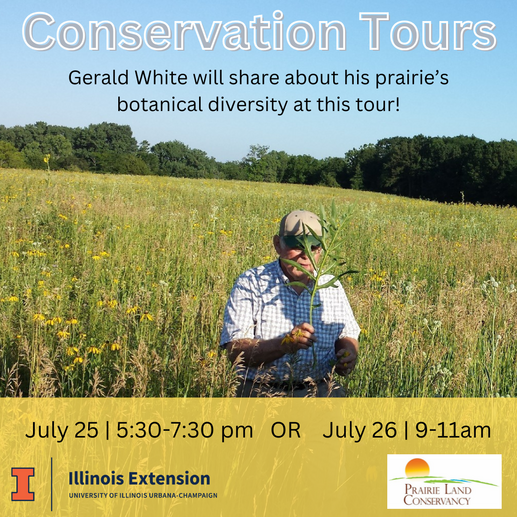 Conservation Tours

Gerald White will share about his prairie's botanical diversity at this tour!

July 25 | 5:30-7:30 pm OR July 26 | 9-11am

I Illinois Extension
UNIVERSITY OF ILLINOIS URBANA-CHAMPAIGN

PRAIRIE LAND CONSERVANCY